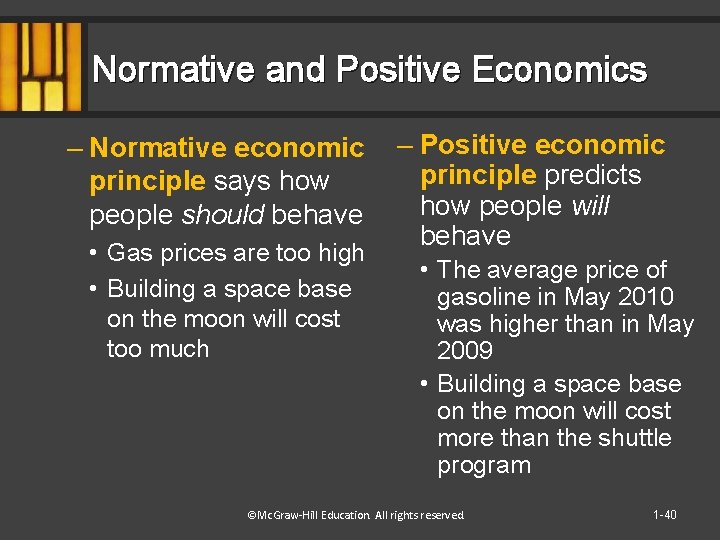 Normative and Positive Economics

– Normative economic principle says how people should behave
• Gas prices are too high
• Building a space base on the moon will cost too much

– Positive economic principle predicts how people will behave
• The average price of gasoline in May 2010 was higher than in May 2009
• Building a space base on the moon will cost more than the shuttle program

©McGraw-Hill Education. All rights reserved.

1-40